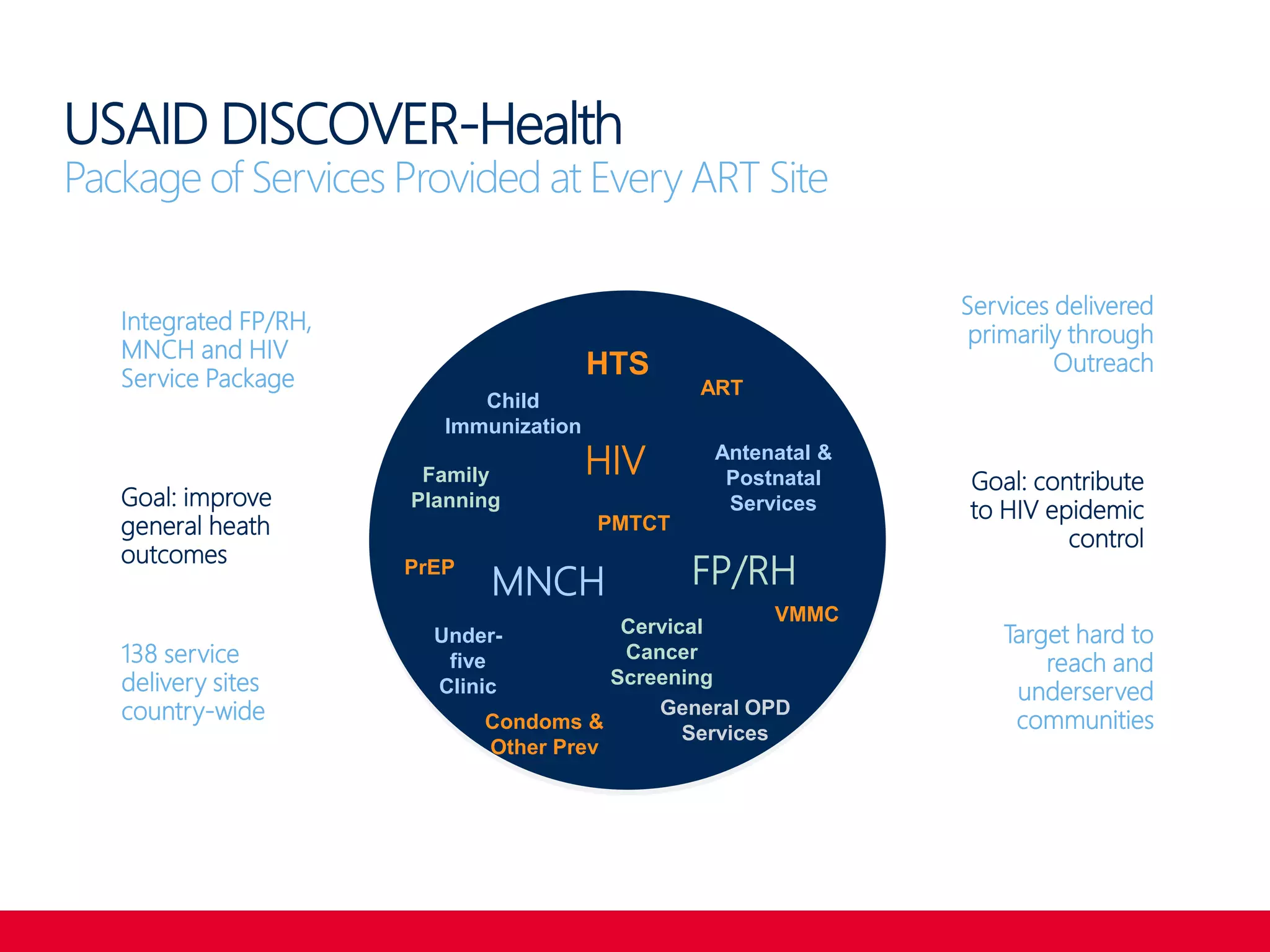 USAID DISCOVER-Health
Package of Services Provided at Every ART Site

Integrated FP/RH, MNCH and HIV Service Package

Goal: improve general heath outcomes

138 service delivery sites country-wide

HTS

ART

Child Immunization

HIV

Antenatal & Postnatal Services

Family Planning

PMTCT

PrEP

MNCH

FP/RH

VMMC

Under-five Clinic

Cervical Cancer Screening

General OPD Services

Condoms & Other Prev

Services delivered primarily through Outreach

Goal: contribute to HIV epidemic control

Target hard to reach and underserved communities